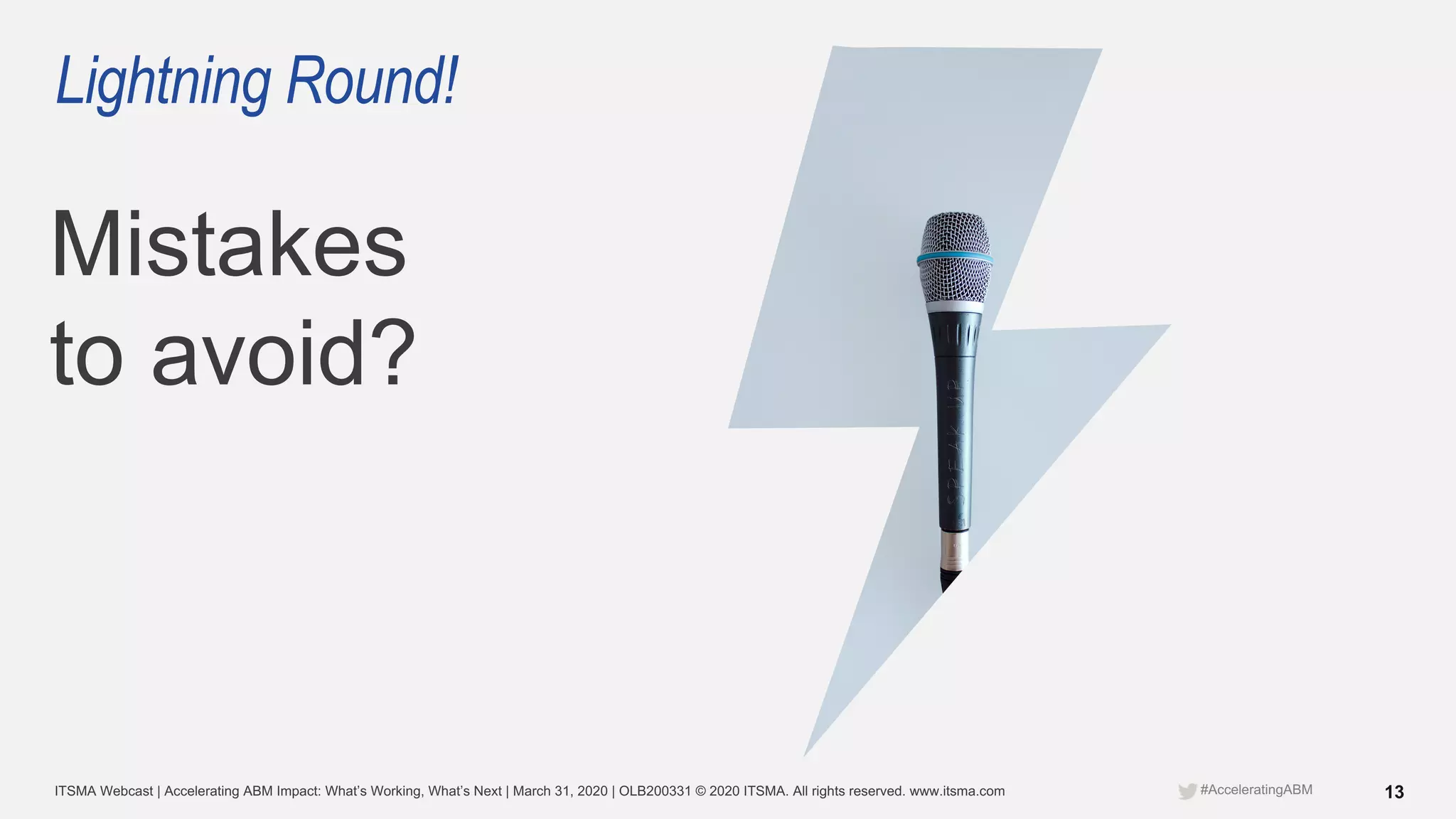 Lightning Round!

Mistakes to avoid?

SPEAK UP

ITSMA Webcast | Accelerating ABM Impact: What's Working, What's Next | March 31, 2020 | OLB200331 © 2020 ITSMA. All rights reserved. www.itsma.com

#AcceleratingABM

13